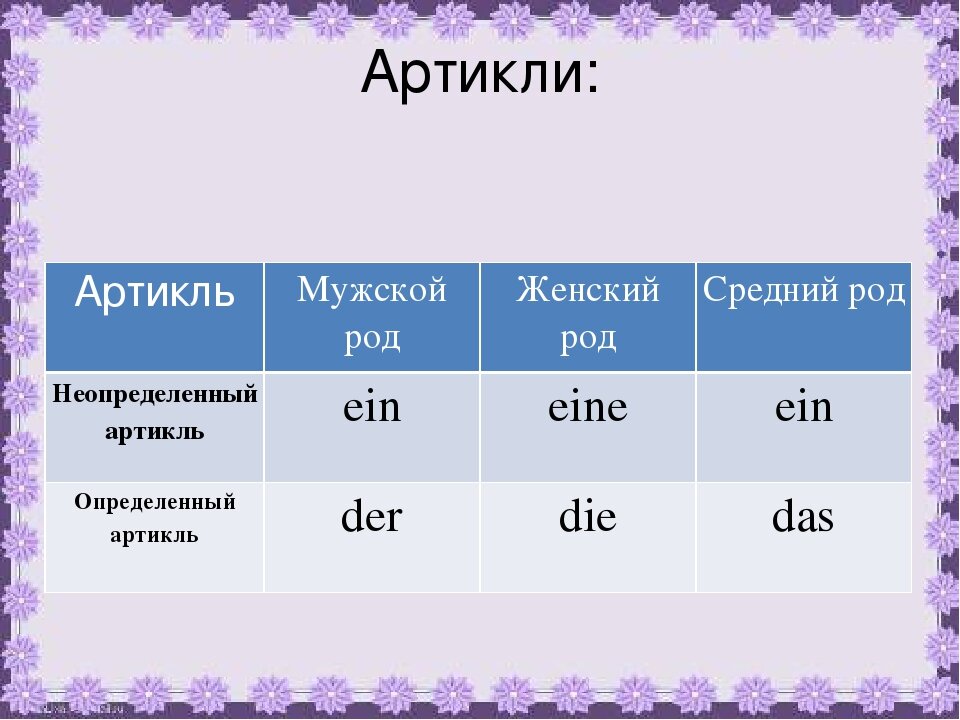 Артикли:

| Артикль | Мужской род | Женский род | Средний род |
|---|---|---|---|
| Неопределенный артикль | ein | eine | ein |
| Определенный артикль | der | die | das |